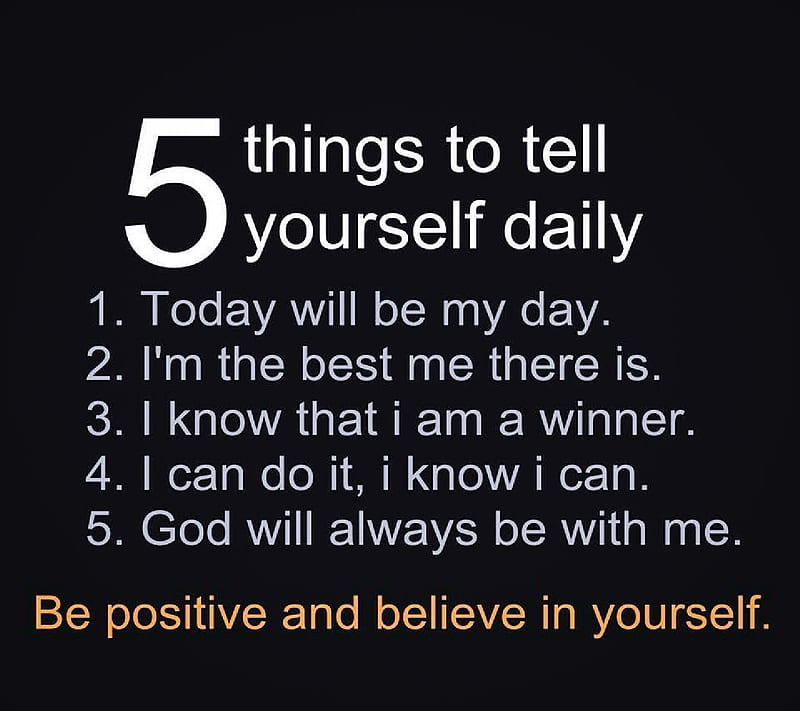 5 things to tell yourself daily

1. Today will be my day.
2. I'm the best me there is.
3. I know that i am a winner.
4. I can do it, i know i can.
5. God will always be with me.

Be positive and believe in yourself.